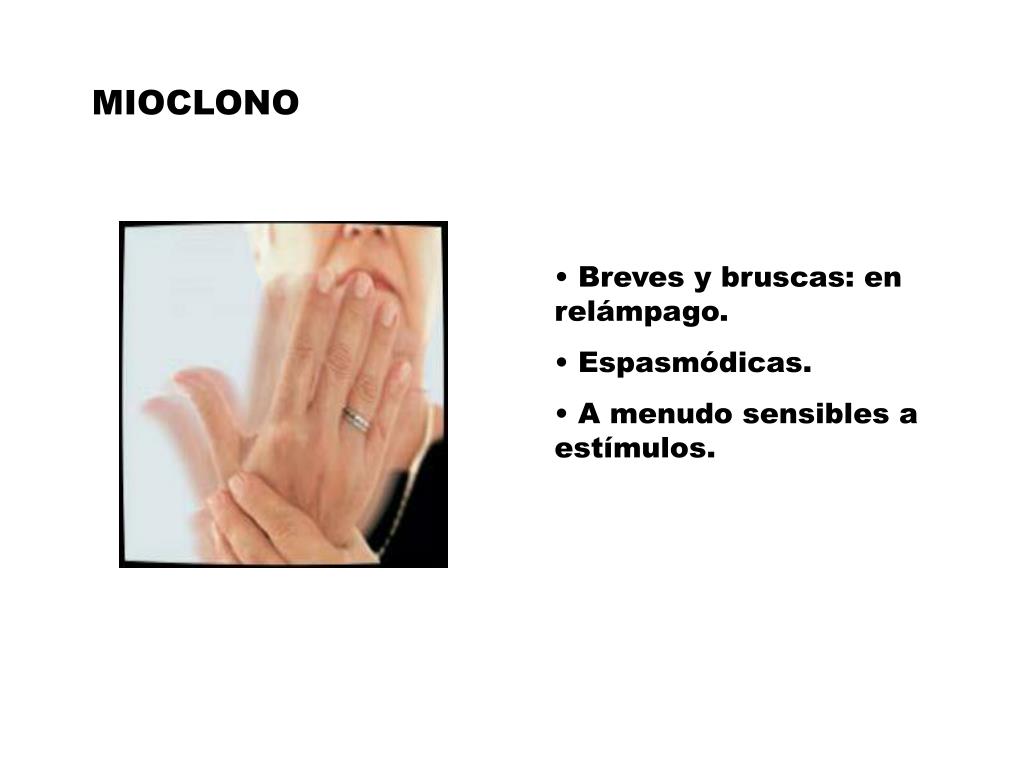 MIOCLONO

• Breves y bruscas: en relámpago.

• Espasmódicas.

• A menudo sensibles a estímulos.